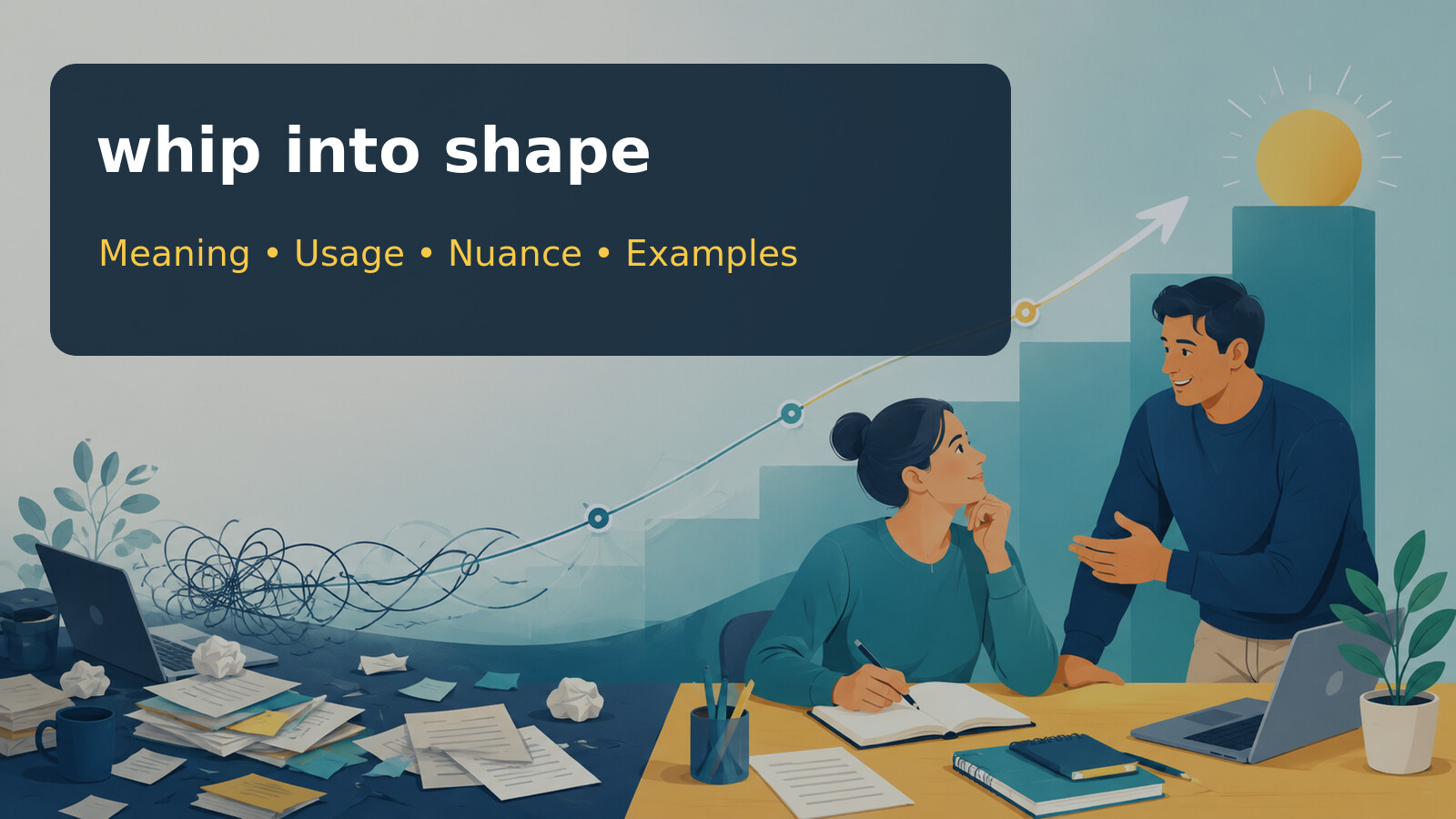 whip into shape

Meaning • Usage • Nuance • Examples